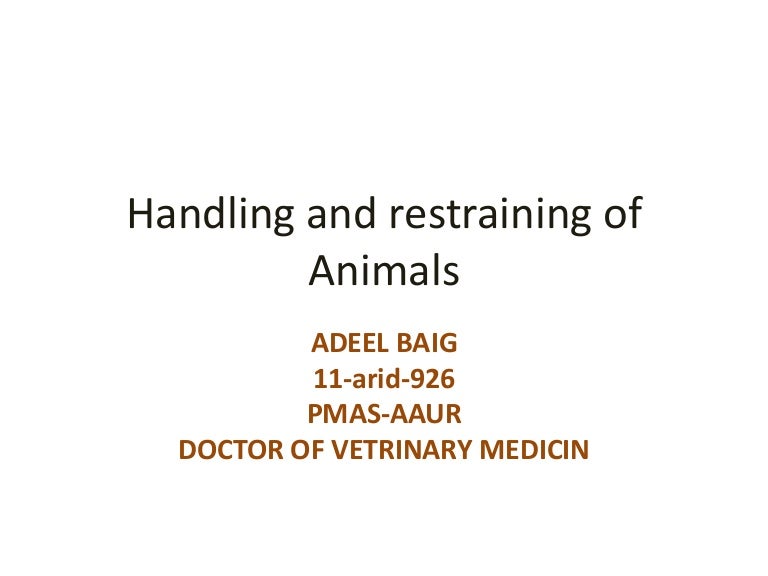 Handling and restraining of Animals

ADEEL BAIG
11-arid-926
PMAS-AAUR
DOCTOR OF VETRINARY MEDICIN